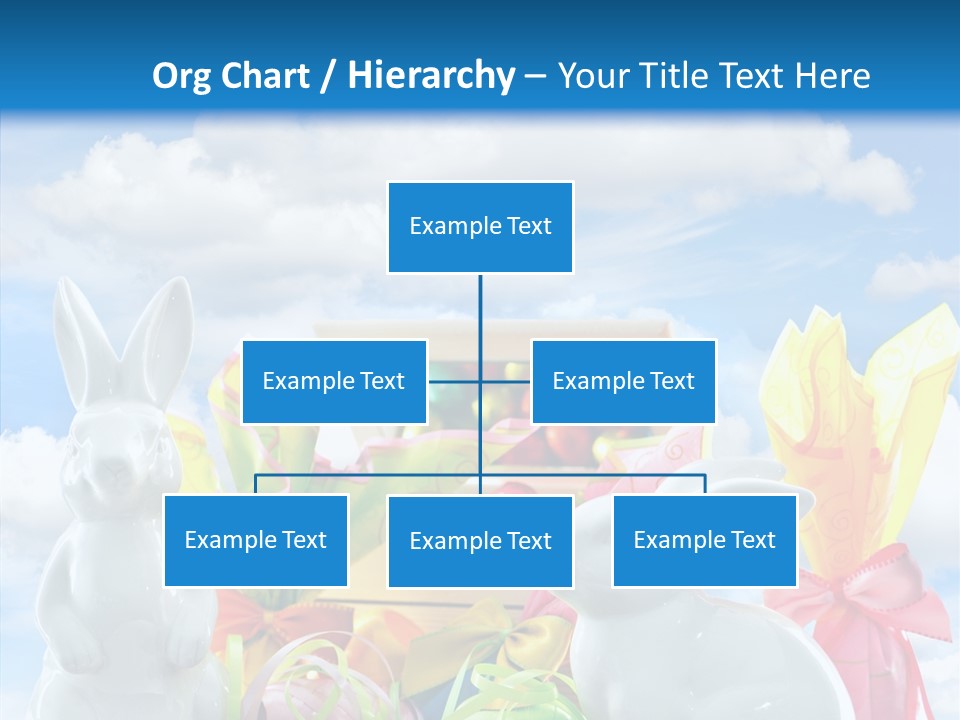 Org Chart / Hierarchy – Your Title Text Here

Example Text

Example Text

Example Text

Example Text

Example Text

Example Text